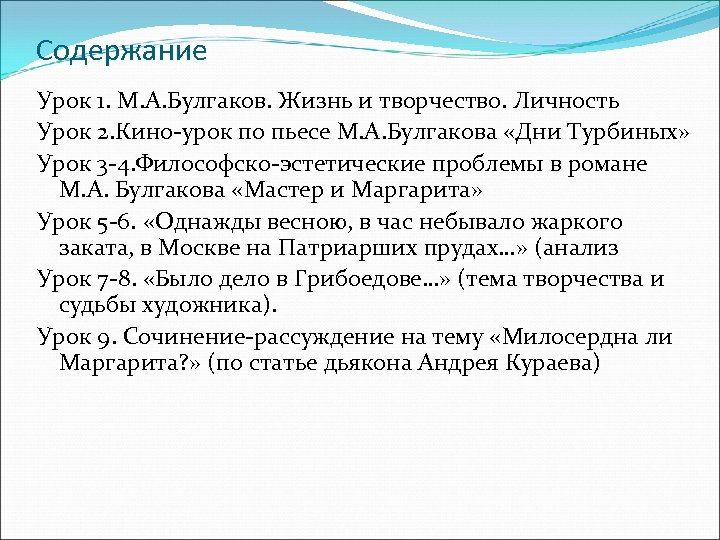 Содержание

Урок 1. М.А.Булгаков. Жизнь и творчество. Личность

Урок 2.Кино-урок по пьесе М.А.Булгакова «Дни Турбиных»

Урок 3-4.Философско-эстетические проблемы в романе М.А. Булгакова «Мастер и Маргарита»

Урок 5-6. «Однажды весною, в час небывало жаркого заката, в Москве на Патриарших прудах…» (анализ

Урок 7-8. «Было дело в Грибоедове…» (тема творчества и судьбы художника).

Урок 9. Сочинение-рассуждение на тему «Милосердна ли Маргарита?» (по статье дьякона Андрея Кураева)